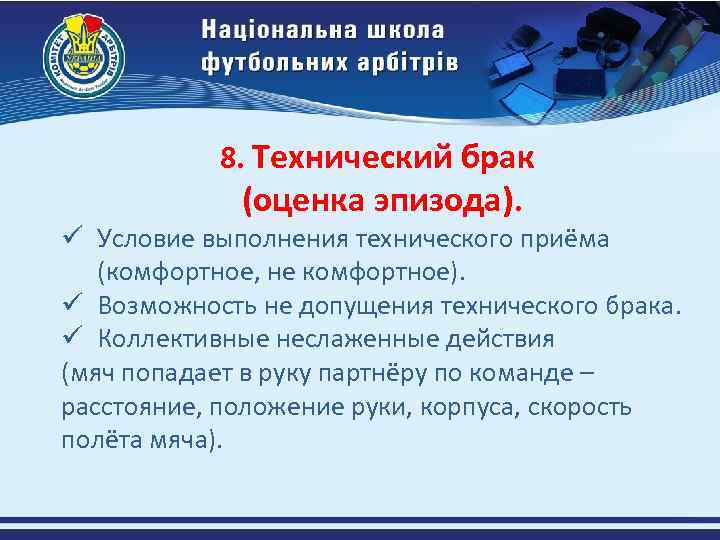 КОМІТЕТ АРБІТРІВ

Національна школа футбольних арбітрів

8. Технический брак (оценка эпизода).

✓ Условие выполнения технического приёма (комфортное, не комфортное).
✓ Возможность не допущения технического брака.
✓ Коллективные неслаженные действия
(мяч попадает в руку партнёру по команде – расстояние, положение руки, корпуса, скорость полёта мяча).